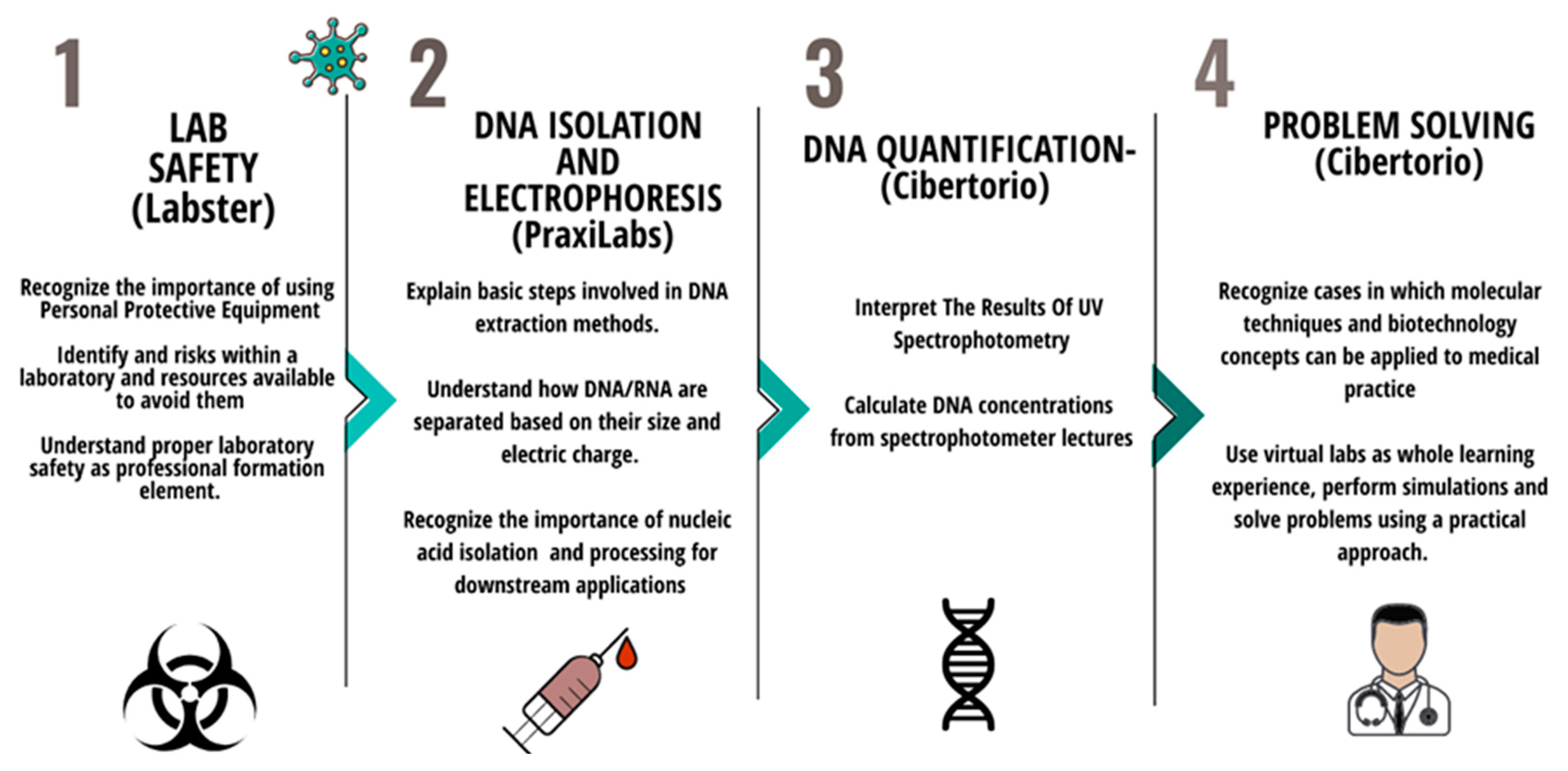 1

LAB SAFETY (Labster)

Recognize the importance of using Personal Protective Equipment

Identify and risks within a laboratory and resources available to avoid them

Understand proper laboratory safety as professional formation element.

2

DNA ISOLATION AND ELECTROPHORESIS (PraxiLabs)

Explain basic steps involved in DNA extraction methods.

Understand how DNA/RNA are separated based on their size and electric charge.

Recognize the importance of nucleic acid isolation and processing for downstream applications

3

DNA QUANTIFICATION- (Cibertorio)

Interpret The Results Of UV Spectrophotometry

Calculate DNA concentrations from spectrophotometer lectures

4

PROBLEM SOLVING (Cibertorio)

Recognize cases in which molecular techniques and biotechnology concepts can be applied to medical practice

Use virtual labs as whole learning experience, perform simulations and solve problems using a practical approach.